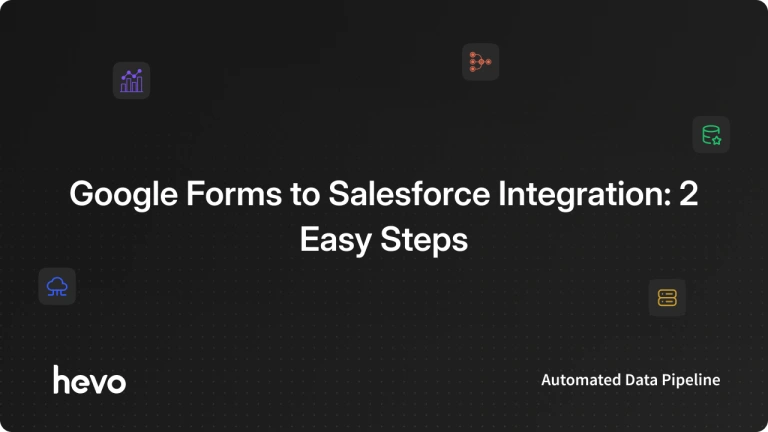 Google Forms to Salesforce Integration: 2 Easy Steps

hevo

Automated Data Pipeline